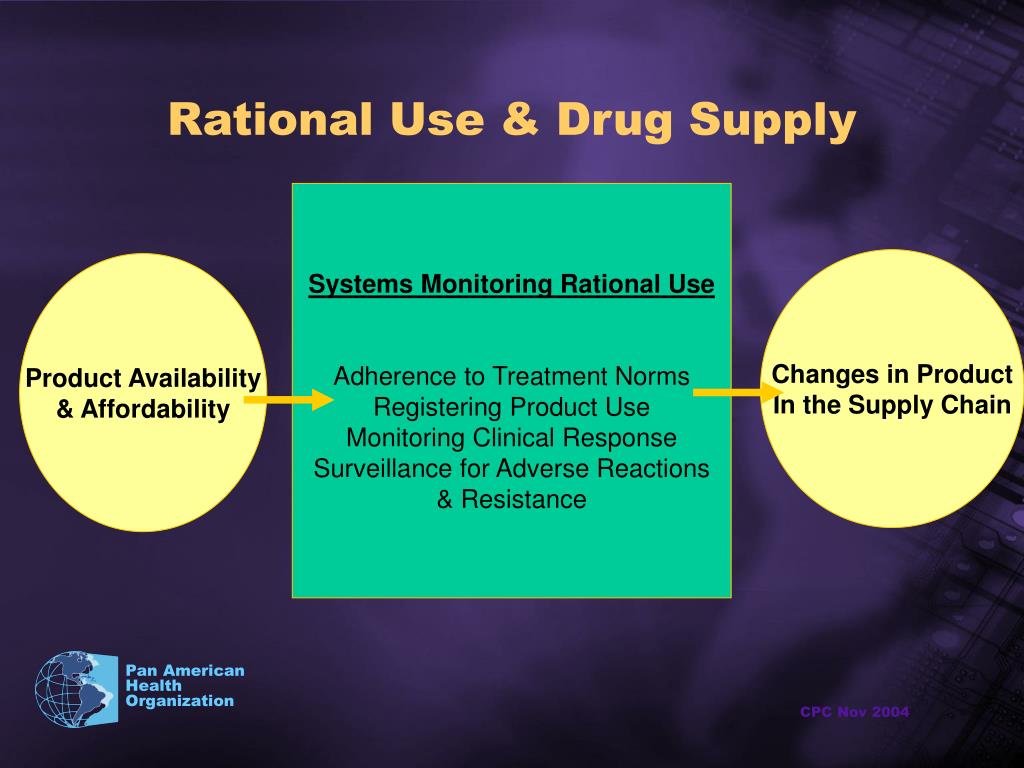 Rational Use & Drug Supply

Product Availability & Affordability

Systems Monitoring Rational Use

Adherence to Treatment Norms
Registering Product Use
Monitoring Clinical Response
Surveillance for Adverse Reactions & Resistance

Changes in Product In the Supply Chain

Pan American Health Organization

CPC Nov 2004